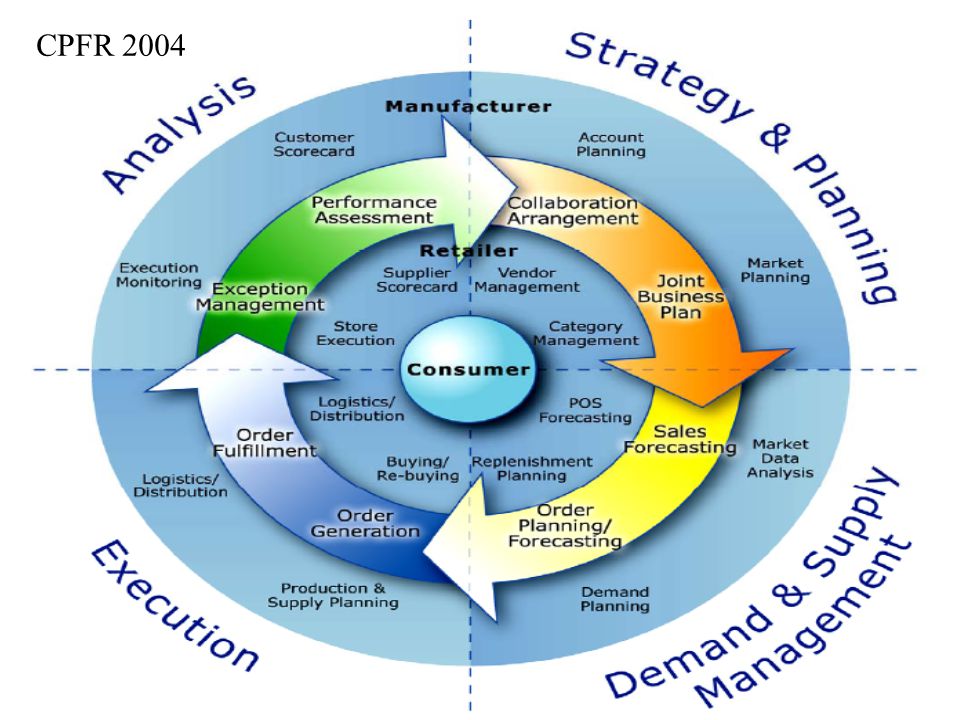 CPFR 2004

Analysis

Strategy & Planning

Manufacturer

Customer Scorecard

Account Planning

Performance Assessment

Collaboration Arrangement

Retailer

Execution Monitoring

Exception Management

Supplier Scorecard

Vendor Management

Joint Business Plan

Market Planning

Store Execution

Category Management

Consumer

Logistics/ Distribution

POS Forecasting

Order Fulfillment

Sales Forecasting

Market Data Analysis

Logistics/ Distribution

Buying/ Re-buying

Replenishment Planning

Order Generation

Order Planning/ Forecasting

Production & Supply Planning

Demand Planning

Execution

Demand & Supply Management